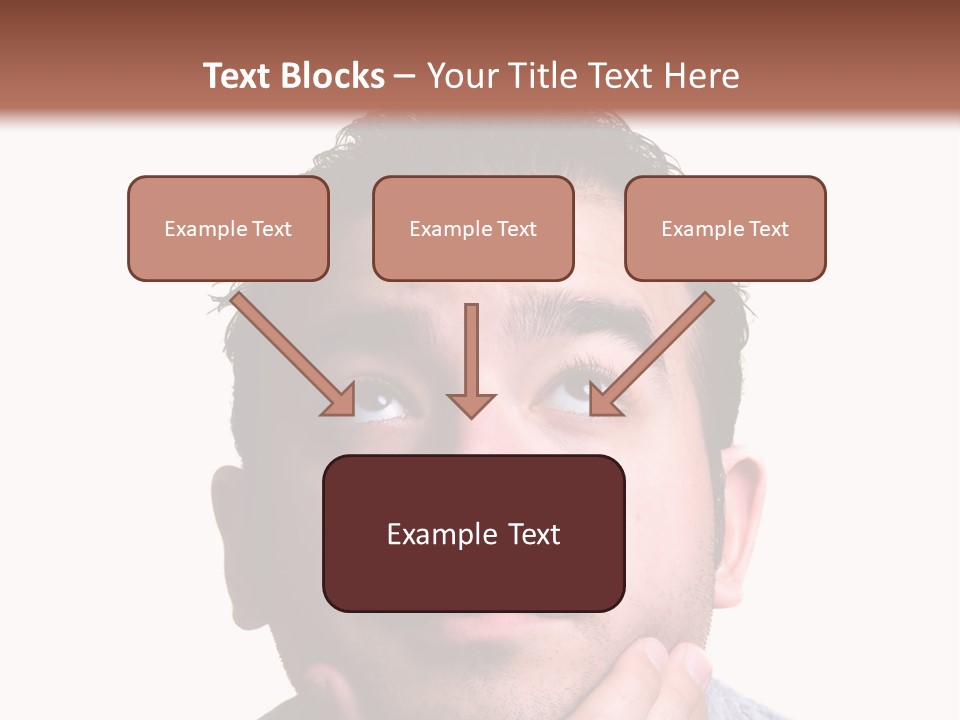 Text Blocks – Your Title Text Here

Example Text

Example Text

Example Text

Example Text